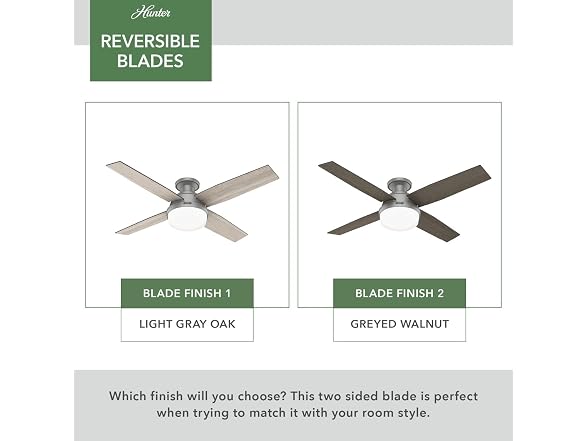 Hunter

REVERSIBLE BLADES

BLADE FINISH 1

LIGHT GRAY OAK

BLADE FINISH 2

GREYED WALNUT

Which finish will you choose? This two sided blade is perfect when trying to match it with your room style.